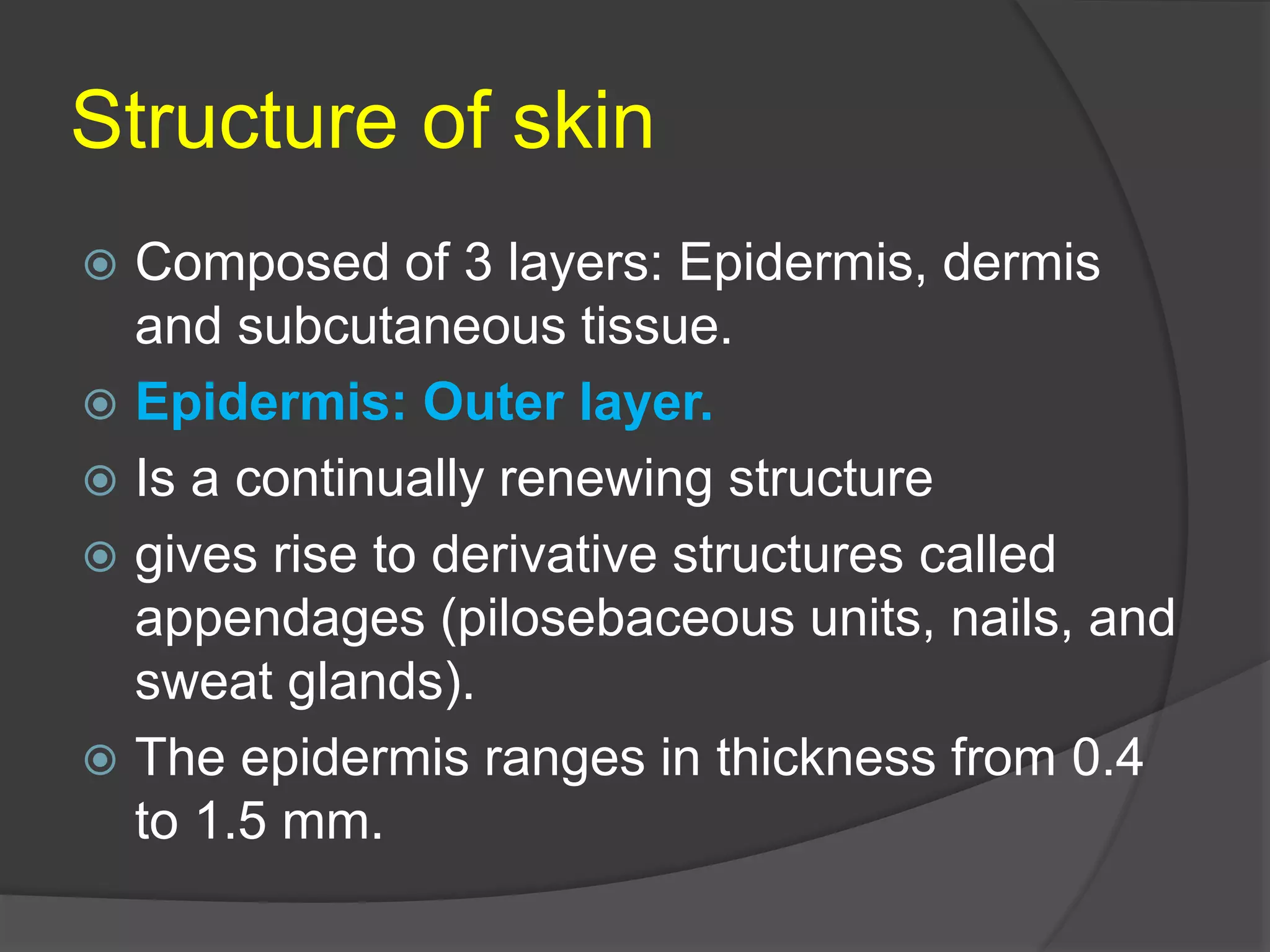 Structure of skin

Composed of 3 layers: Epidermis, dermis and subcutaneous tissue.

Epidermis: Outer layer.

Is a continually renewing structure

gives rise to derivative structures called appendages (pilosebaceous units, nails, and sweat glands).

The epidermis ranges in thickness from 0.4 to 1.5 mm.